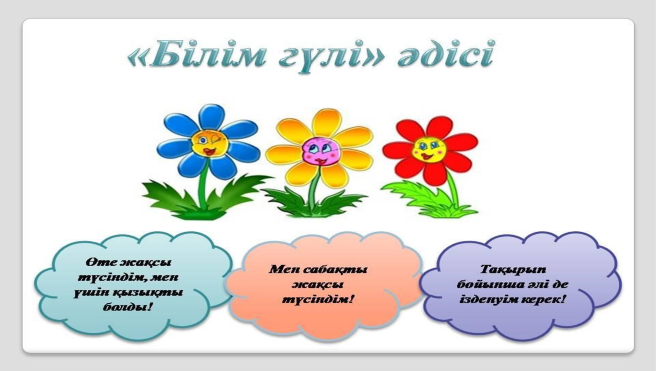 «Білім гүлі» әдісі

Өте жақсы түсіндім, мен үшін қызықты болды!

Мен сабақты жақсы түсіндім!

Тақырып бойынша әлі де ізденуім керек!